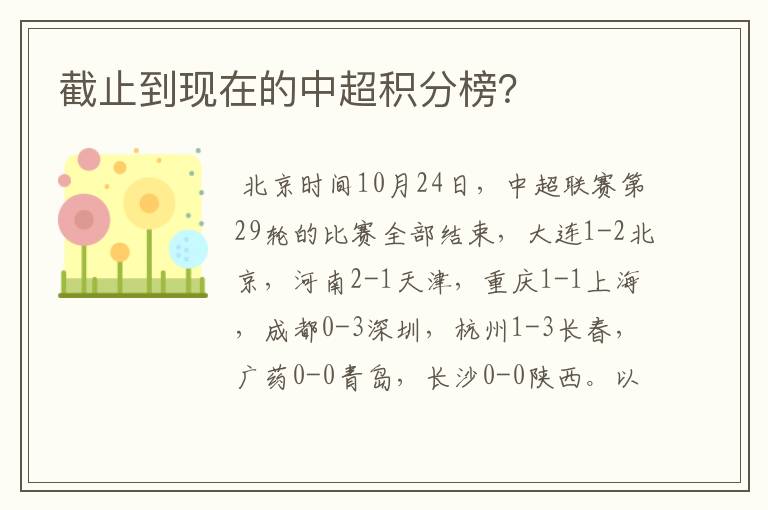 截止到现在的中超积分榜?

北京时间10月24日，中超联赛第29轮的比赛全部结束，大连1-2北京，河南2-1天津，重庆1-1上海，成都0-3深圳，杭州1-3长春，广药0-0青岛，长沙0-0陕西。以